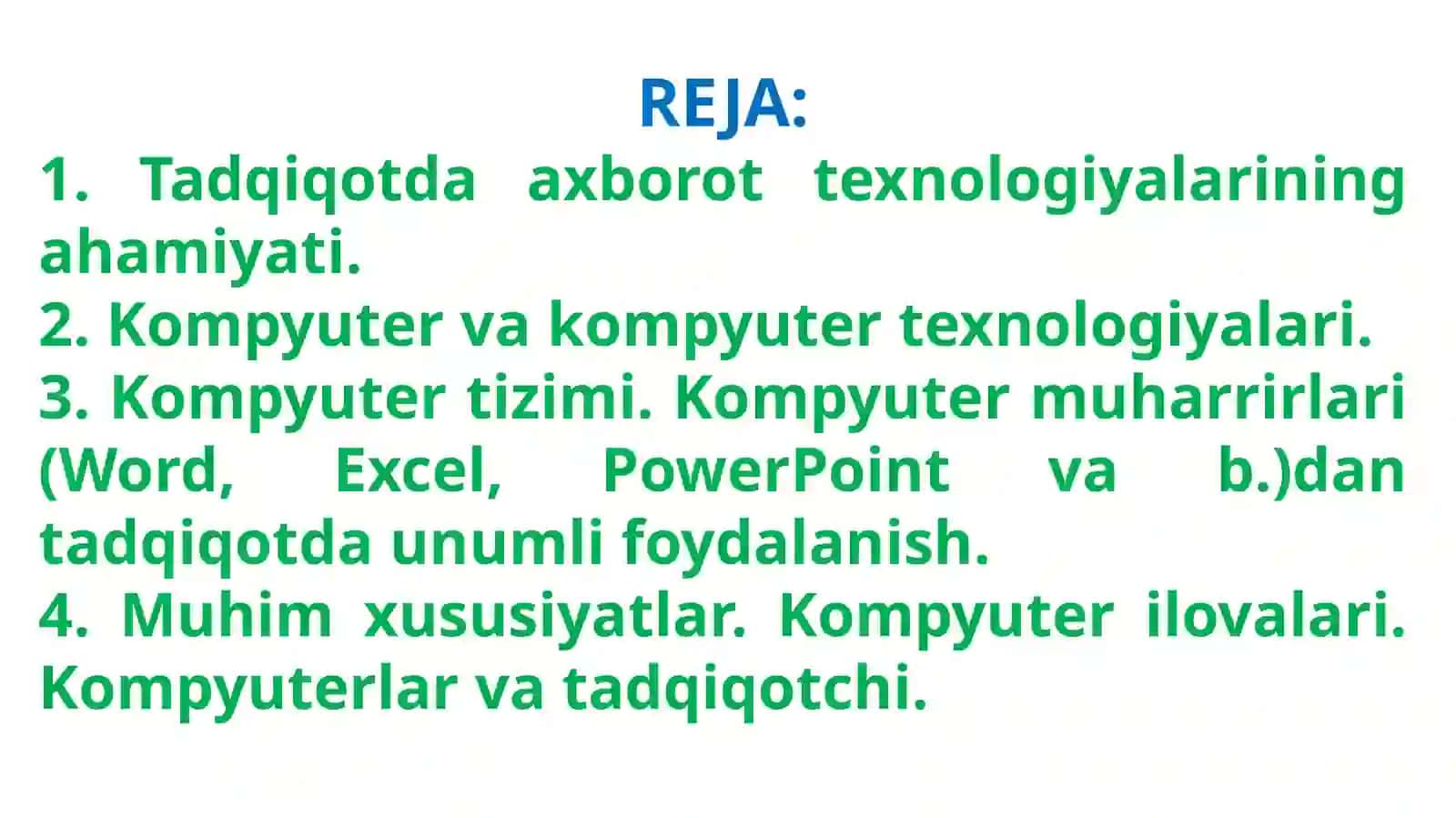 REJA:

1. Tadqiqotda axborot texnologiyalarining ahamiyati.

2. Kompyuter va kompyuter texnologiyalari.

3. Kompyuter tizimi. Kompyuter muharrirlari (Word, Excel, PowerPoint va b.)dan tadqiqotda unumli foydalanish.

4. Muhim xususiyatlar. Kompyuter ilovalari. Kompyuterlar va tadqiqotchi.